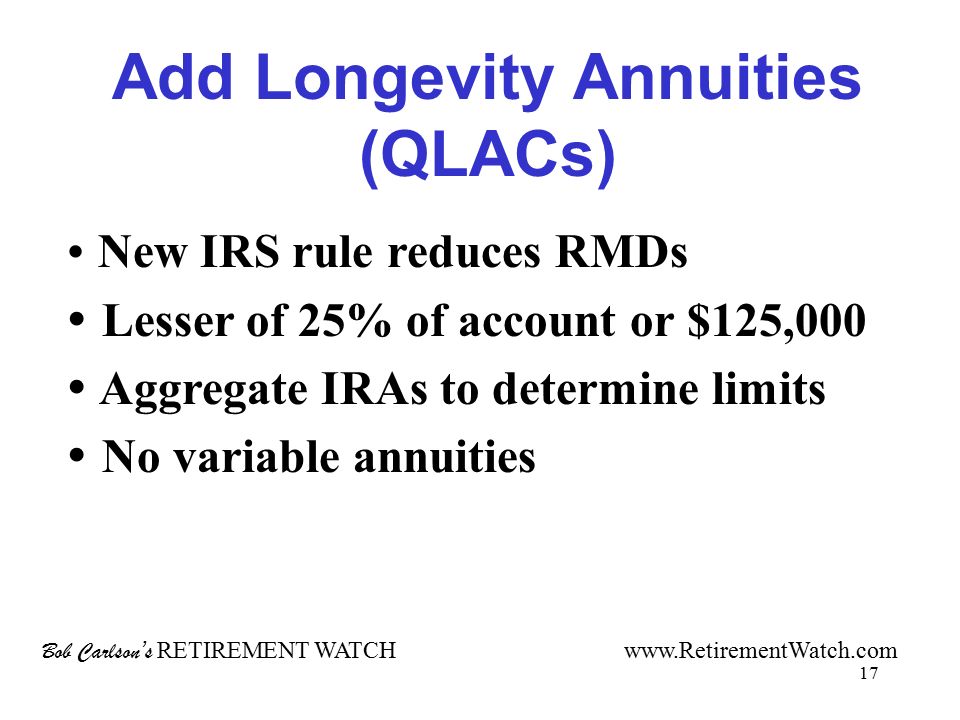 Add Longevity Annuities (QLACs)

• New IRS rule reduces RMDs
• Lesser of 25% of account or \$125,000
• Aggregate IRAs to determine limits
• No variable annuities

Bob Carlson's RETIREMENT WATCH

www.RetirementWatch.com

17